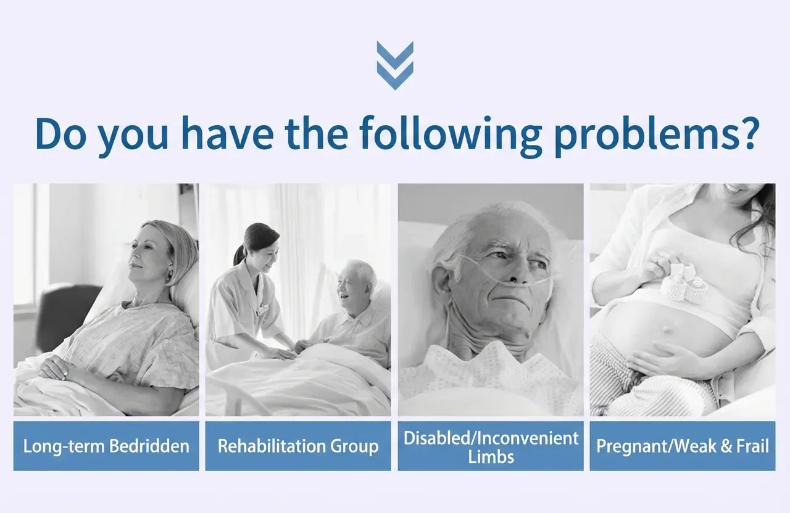 Do you have the following problems?

Long-term Bedridden

Rehabilitation Group

Disabled/Inconvenient Limbs

Pregnant/Weak & Frail